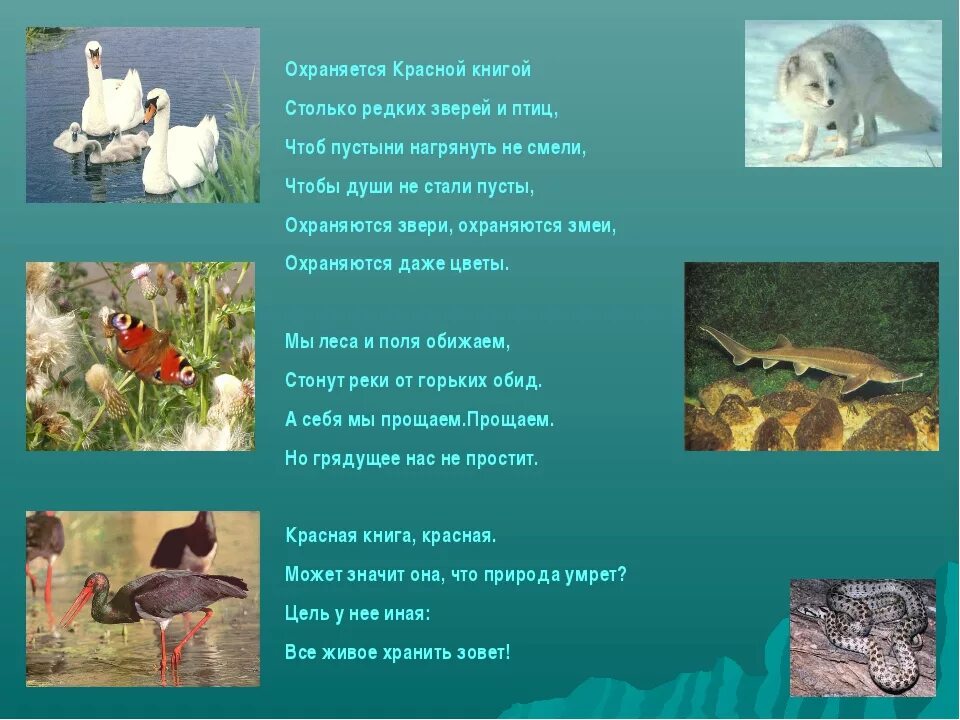 Охраняется Красной книгой
Столько редких зверей и птиц,
Чтоб пустыни нагрянуть не смели,
Чтобы души не стали пусты,
Охраняются звери, охраняются змеи,
Охраняются даже цветы.

Мы леса и поля обижаем,
Стонут реки от горьких обид.
А себя мы прощаем.Прощаем.
Но грядущее нас не простит.

Красная книга, красная.
Может значит она, что природа умрет?
Цель у нее иная:
Все живое хранить зовет!